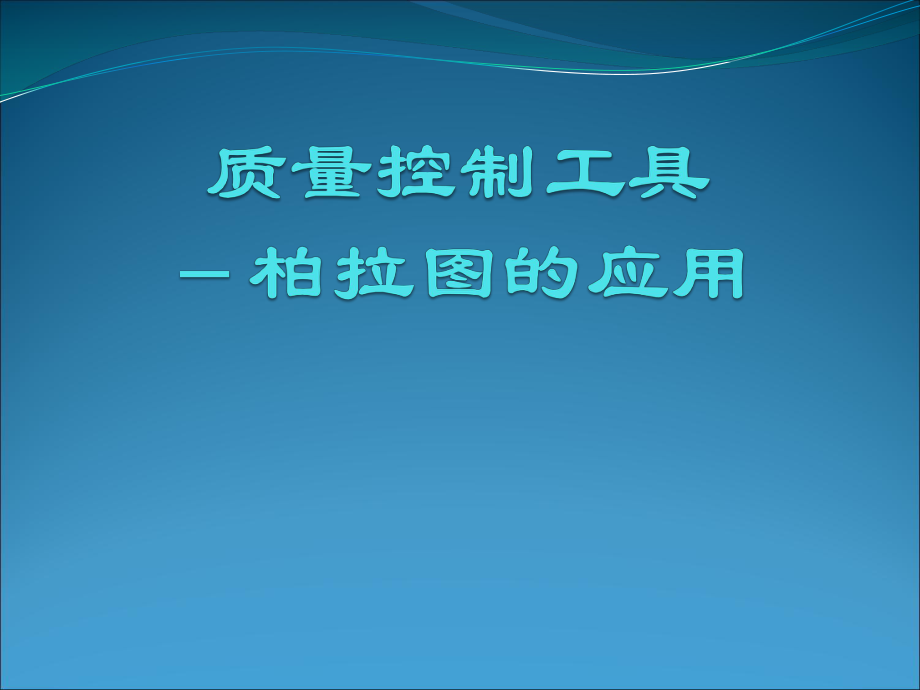 质量控制工具
— 柏拉图的应用